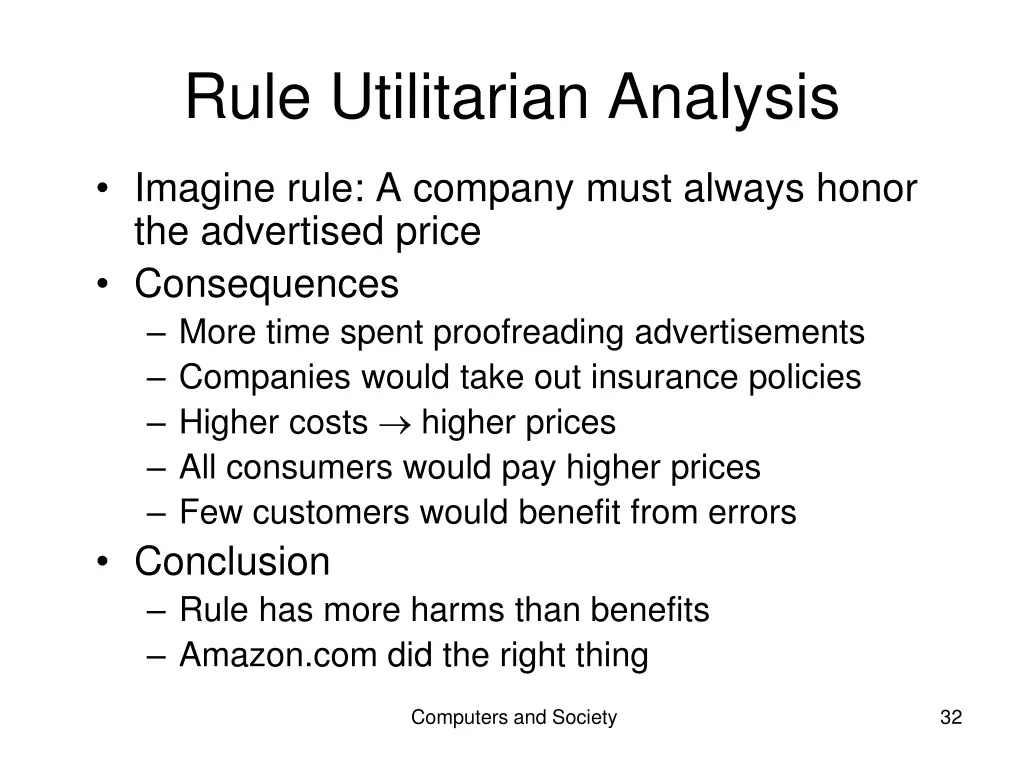 Rule Utilitarian Analysis

• Imagine rule: A company must always honor the advertised price
• Consequences
– More time spent proofreading advertisements
– Companies would take out insurance policies
– Higher costs $\rightarrow$ higher prices
– All consumers would pay higher prices
– Few customers would benefit from errors
• Conclusion
– Rule has more harms than benefits
– Amazon.com did the right thing

Computers and Society

32